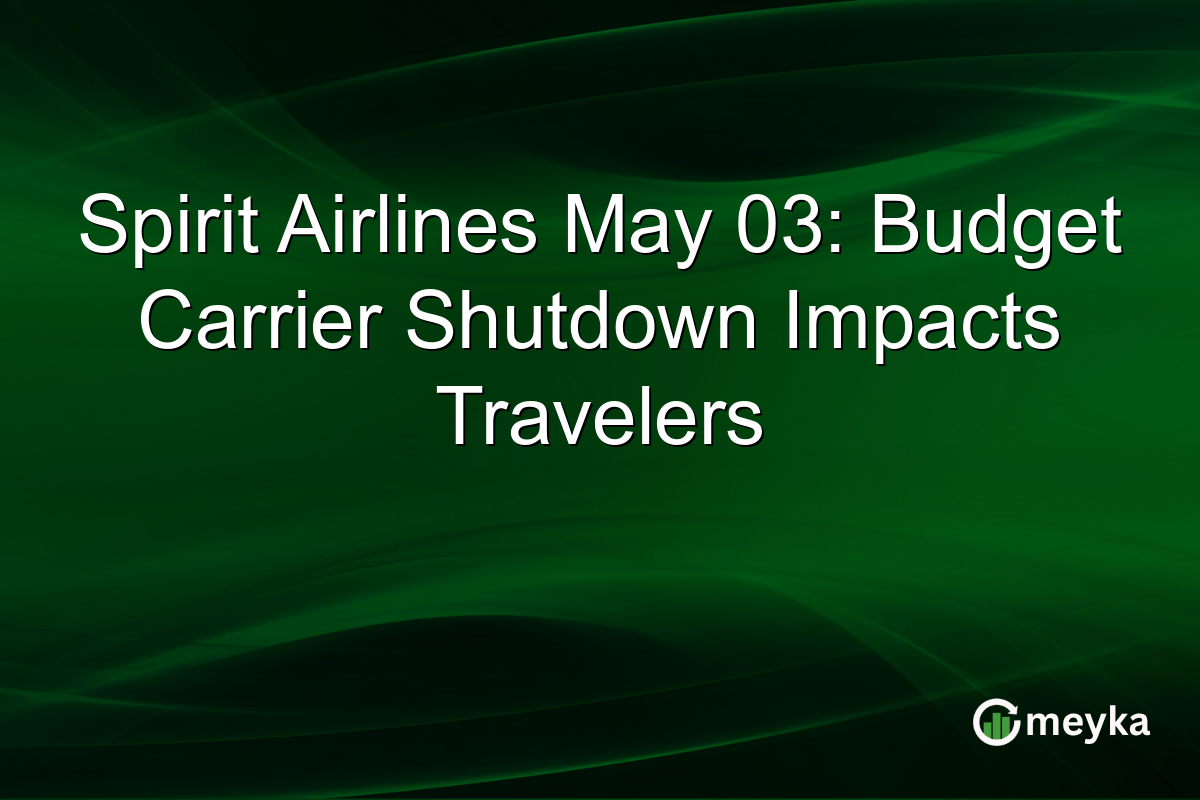 Spirit Airlines May 03: Budget Carrier Shutdown Impacts Travelers

meyka